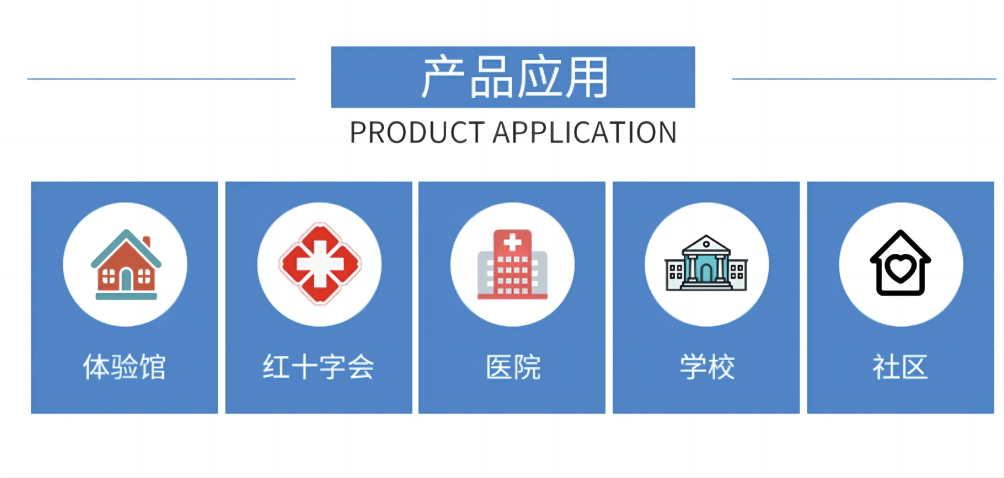 产品应用
PRODUCT APPLICATION

体验馆

红十字会

医院

学校

社区